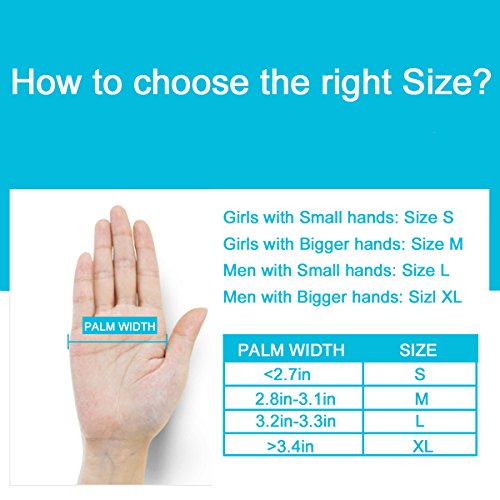 How to choose the right Size?

PALM WIDTH

Girls with Small hands: Size S
Girls with Bigger hands: Size M
Men with Small hands: Size L
Men with Bigger hands: Sizl XL

| PALM WIDTH | SIZE |
|---|---|
| <2.7in | S |
| 2.8in-3.1in | M |
| 3.2in-3.3in | L |
| >3.4in | XL |